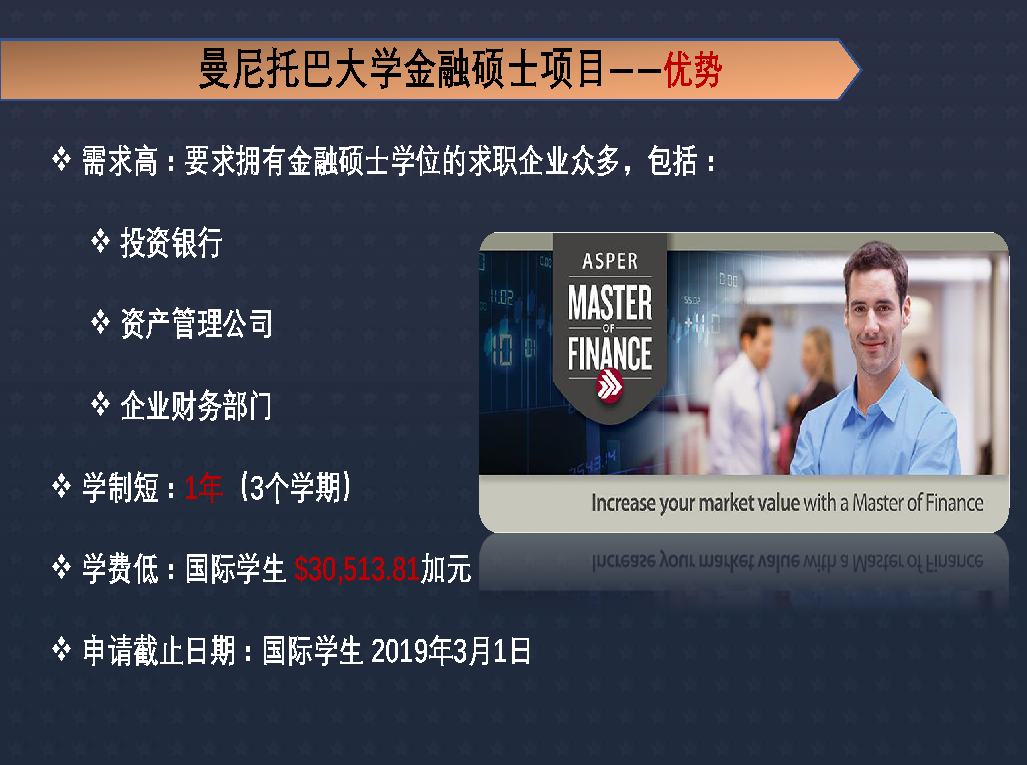 曼尼托巴大学金融硕士项目——优势

❖ 需求高：要求拥有金融硕士学位的求职企业众多，包括：

❖ 投资银行

❖ 资产管理公司

❖ 企业财务部门

❖ 学制短：1年（3个学期）

❖ 学费低：国际学生 $30,513.81加元

❖ 申请截止日期：国际学生 2019年3月1日

ASPER
MASTER OF FINANCE

Increase your market value with a Master of Finance